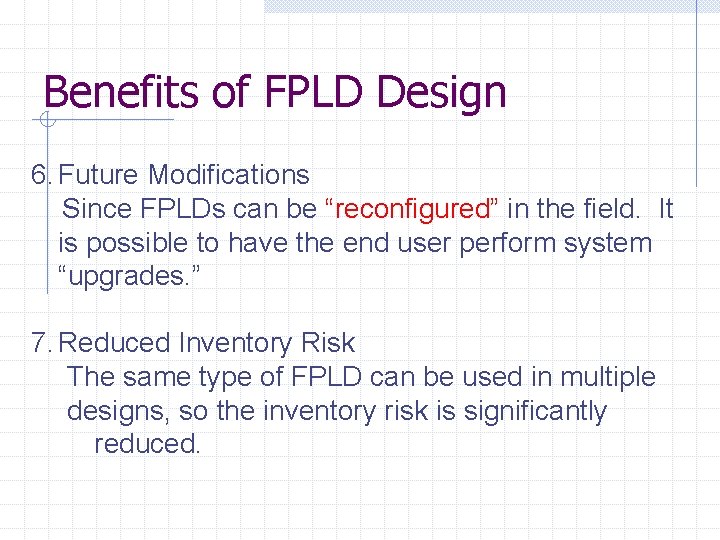 Benefits of FPLD Design

6. Future Modifications
Since FPLDs can be “reconfigured” in the field. It is possible to have the end user perform system “upgrades.”

7. Reduced Inventory Risk
The same type of FPLD can be used in multiple designs, so the inventory risk is significantly reduced.